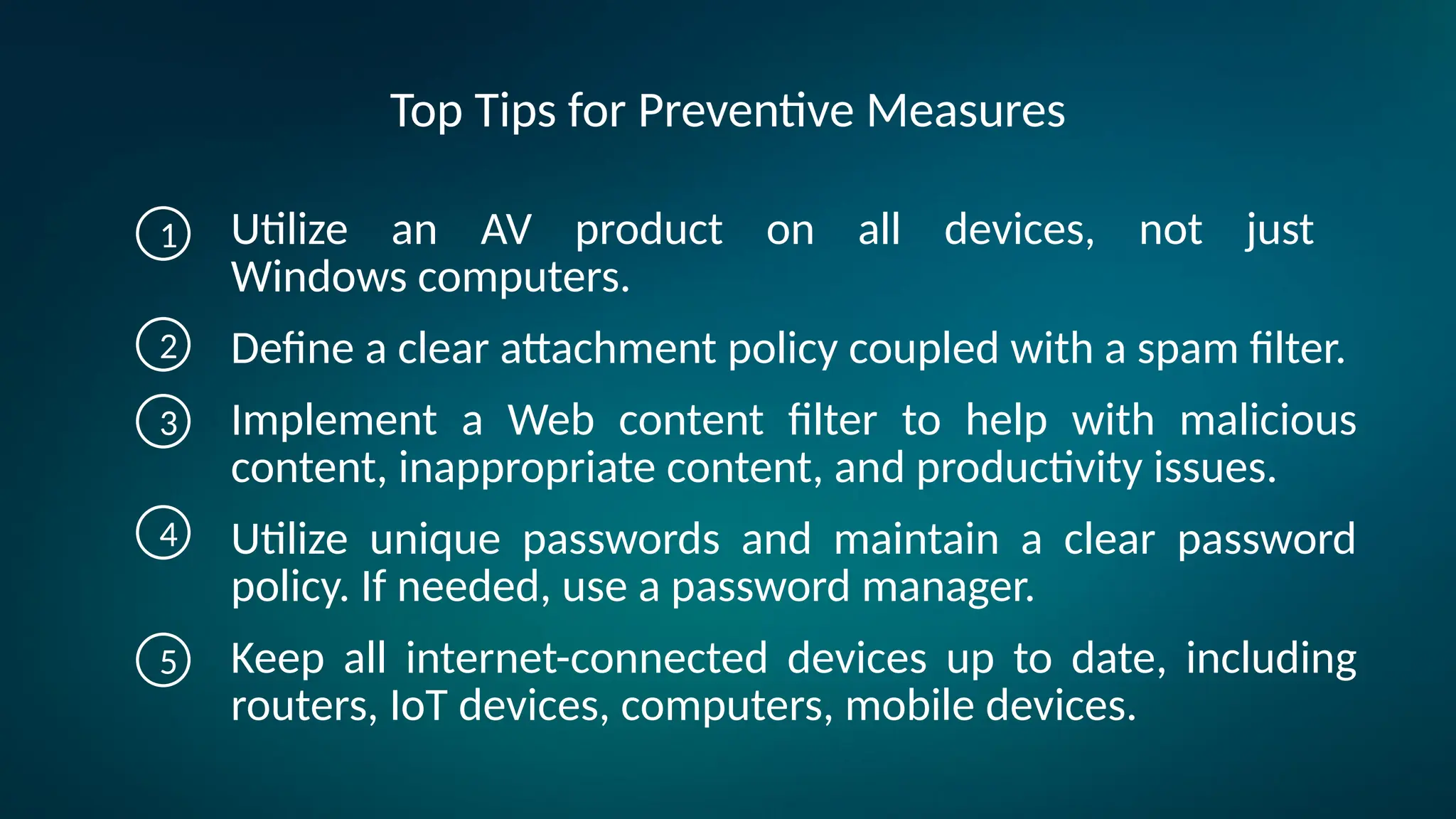 Top Tips for Preventive Measures

1 Utilize an AV product on all devices, not just Windows computers.

2 Define a clear attachment policy coupled with a spam filter.

3 Implement a Web content filter to help with malicious content, inappropriate content, and productivity issues.

4 Utilize unique passwords and maintain a clear password policy. If needed, use a password manager.

5 Keep all internet-connected devices up to date, including routers, IoT devices, computers, mobile devices.